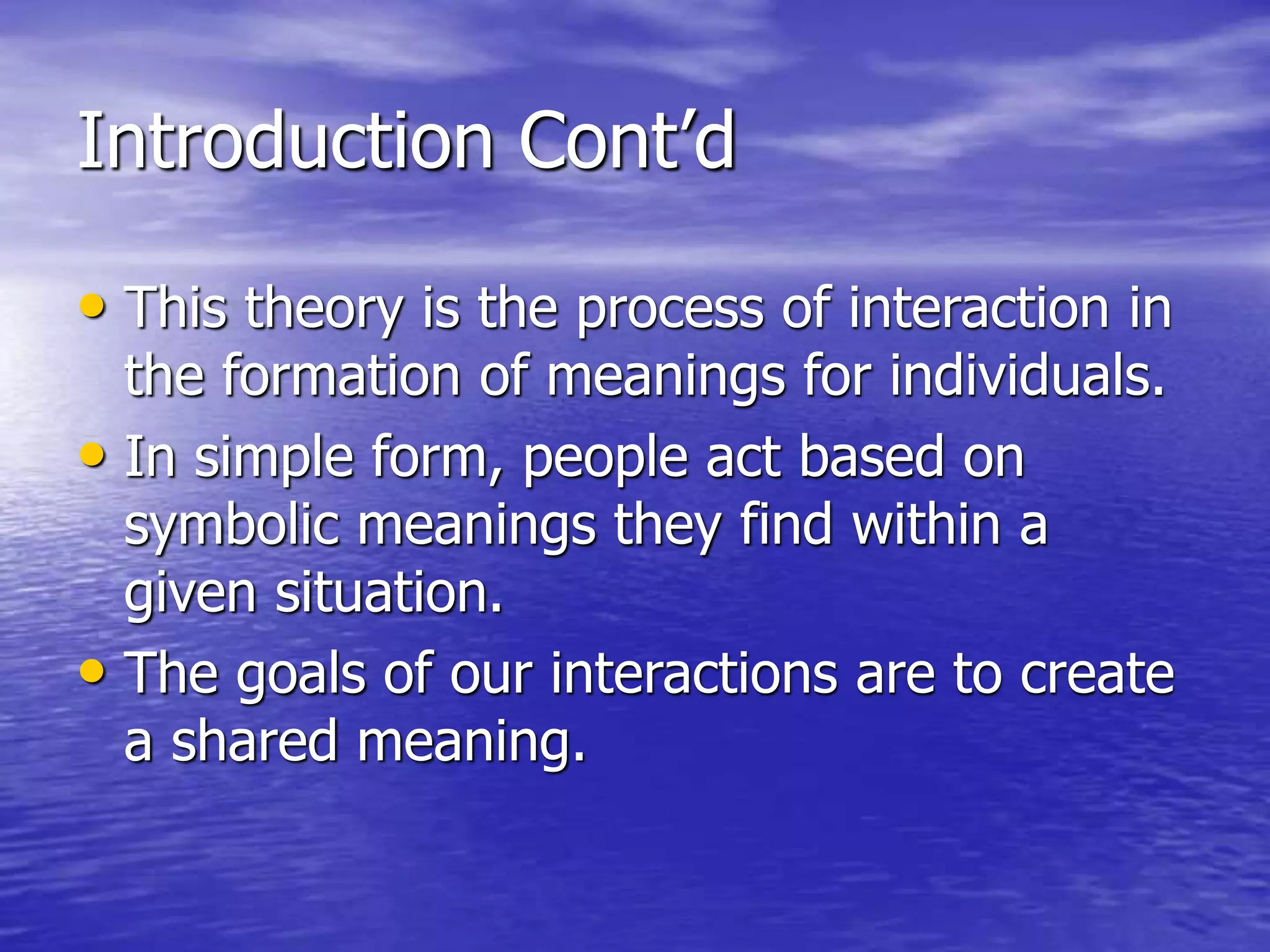 Introduction Cont’d

• This theory is the process of interaction in the formation of meanings for individuals.
• In simple form, people act based on symbolic meanings they find within a given situation.
• The goals of our interactions are to create a shared meaning.